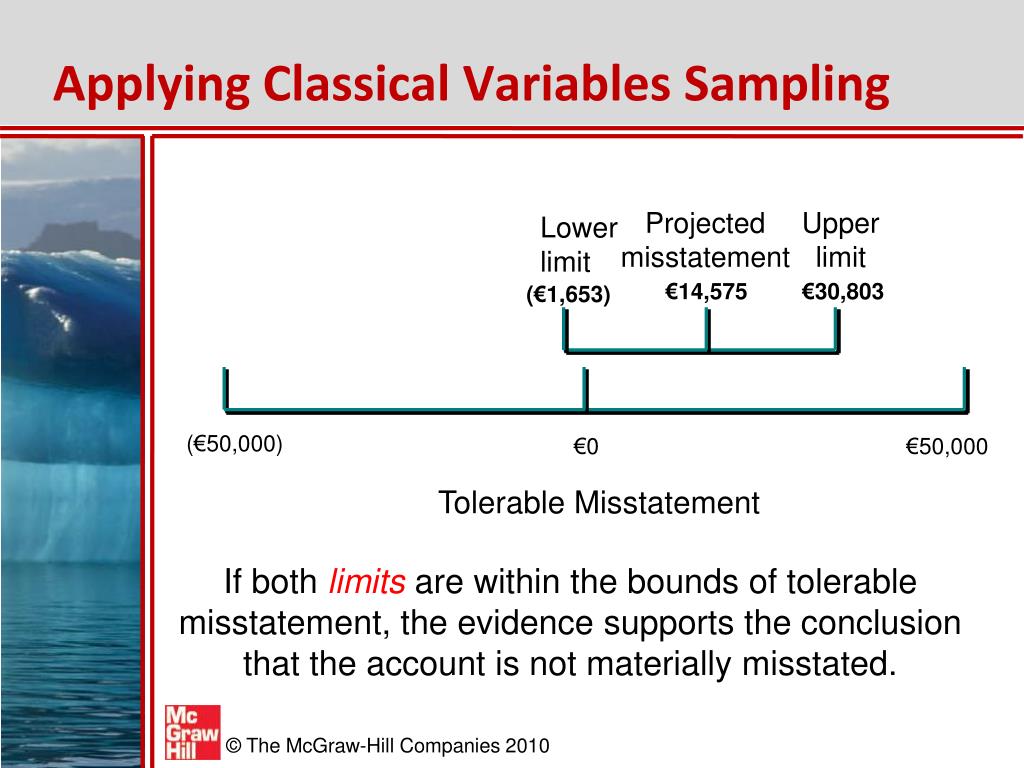 Applying Classical Variables Sampling

Lower limit
(€1,653)

Projected misstatement
€14,575

Upper limit
€30,803

(€50,000)

€0

€50,000

Tolerable Misstatement

If both limits are within the bounds of tolerable misstatement, the evidence supports the conclusion that the account is not materially misstated.

Mc Graw Hill

© The McGraw-Hill Companies 2010